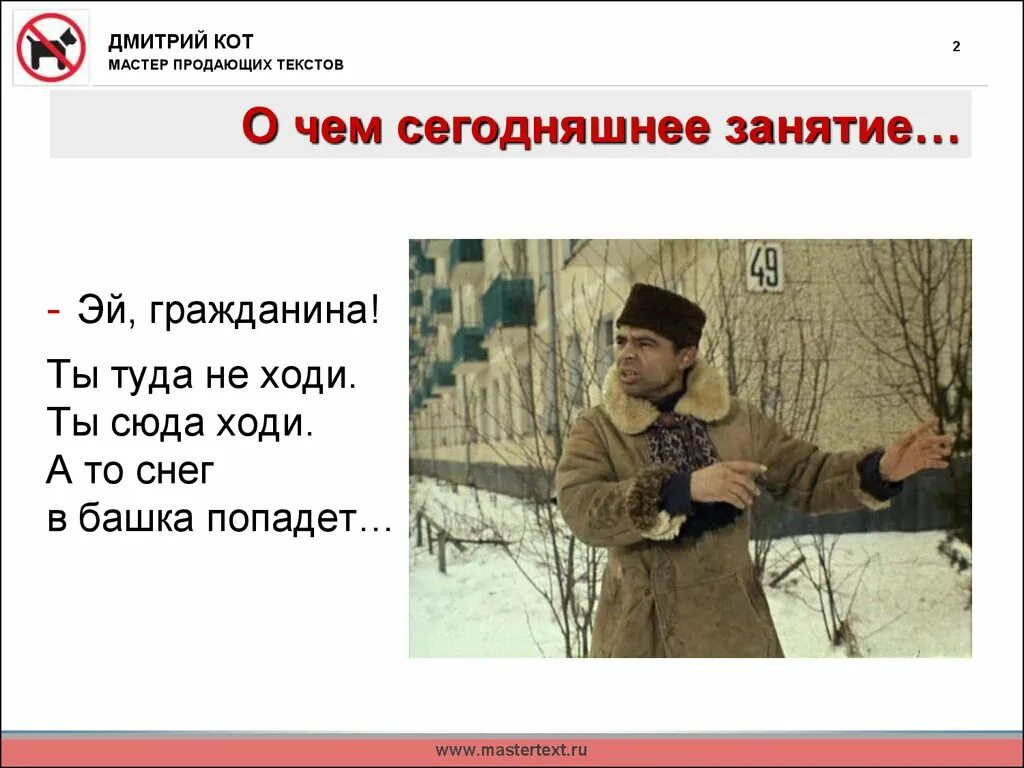 ДМИТРИЙ КОТ
МАСТЕР ПРОДАЮЩИХ ТЕКСТОВ

2

О чем сегодняшнее занятие…

- Эй, гражданина!

Ты туда не ходи.
Ты сюда ходи.
А то снег
в башка попадет…

49

www.mastertext.ru